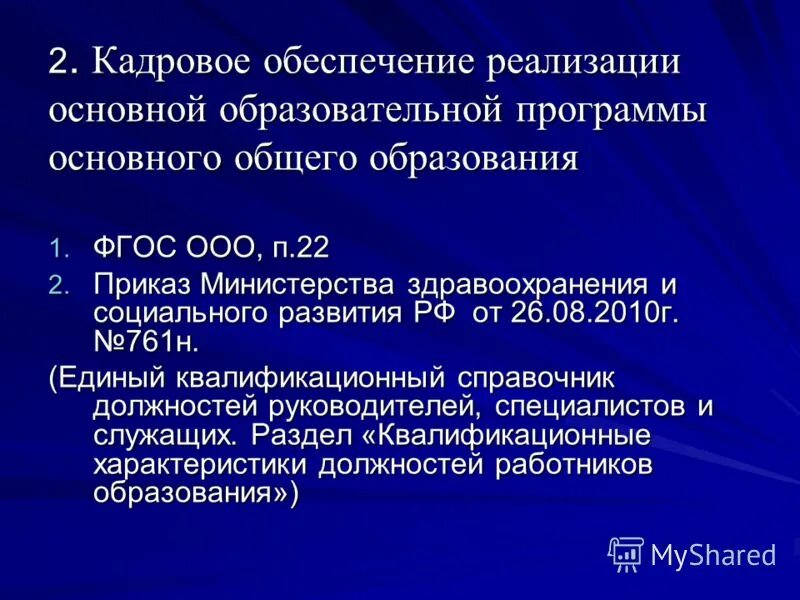 2. Кадровое обеспечение реализации основной образовательной программы основного общего образования

1. ФГОС ООО, п.22
2. Приказ Министерства здравоохранения и социального развития РФ от 26.08.2010г. №761н.

(Единый квалификационный справочник должностей руководителей, специалистов и служащих. Раздел «Квалификационные характеристики должностей работников образования»)

MyShared